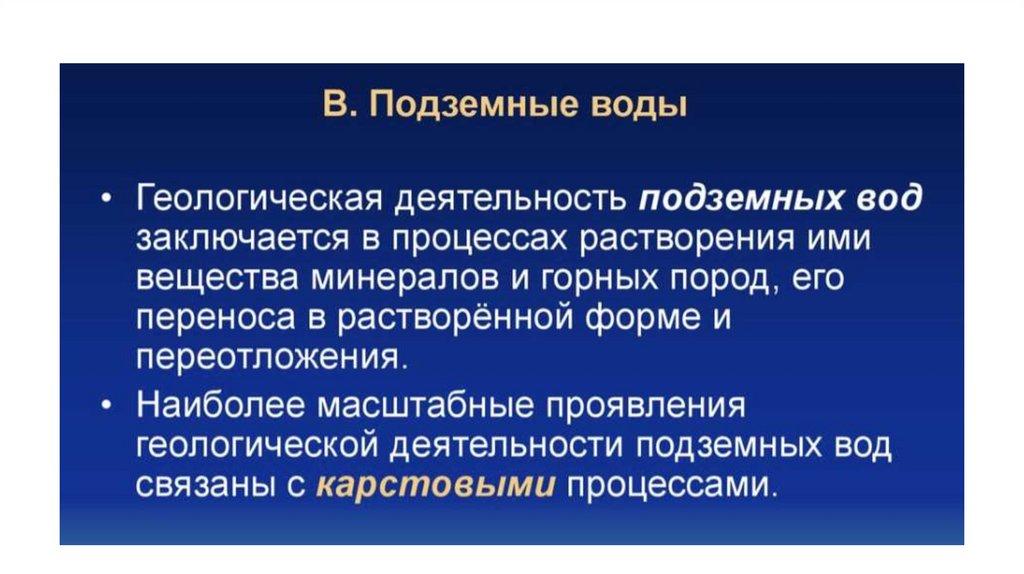 В. Подземные воды

• Геологическая деятельность подземных вод заключается в процессах растворения ими вещества минералов и горных пород, его переноса в растворённой форме и переотложения.

• Наиболее масштабные проявления геологической деятельности подземных вод связаны с карстовыми процессами.